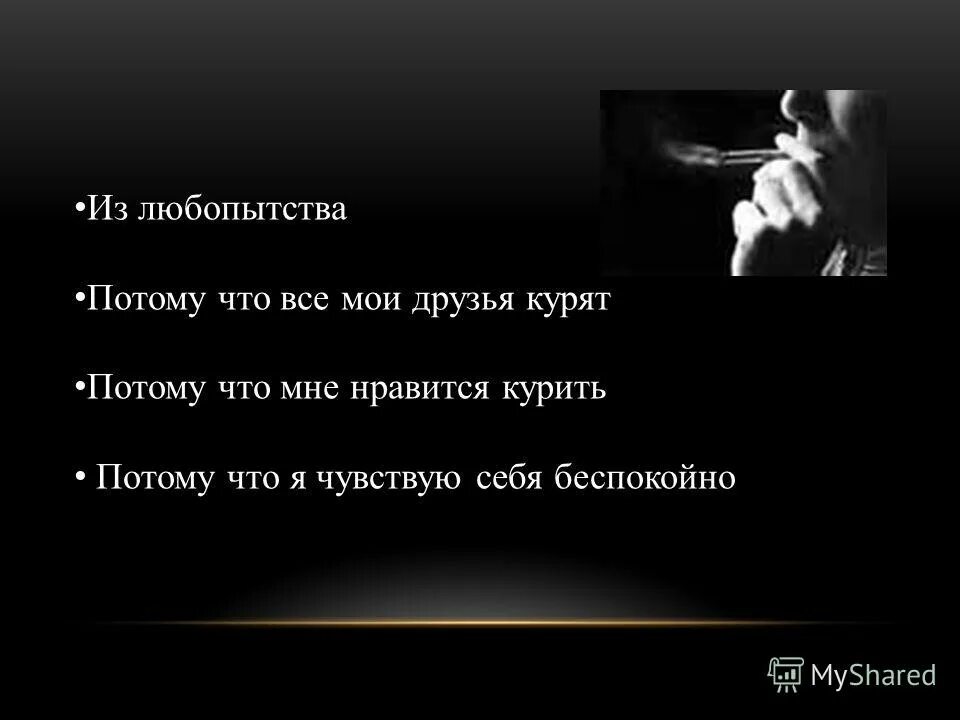 •Из любопытства

•Потому что все мои друзья курят

•Потому что мне нравится курить

• Потому что я чувствую себя беспокойно

MyShared